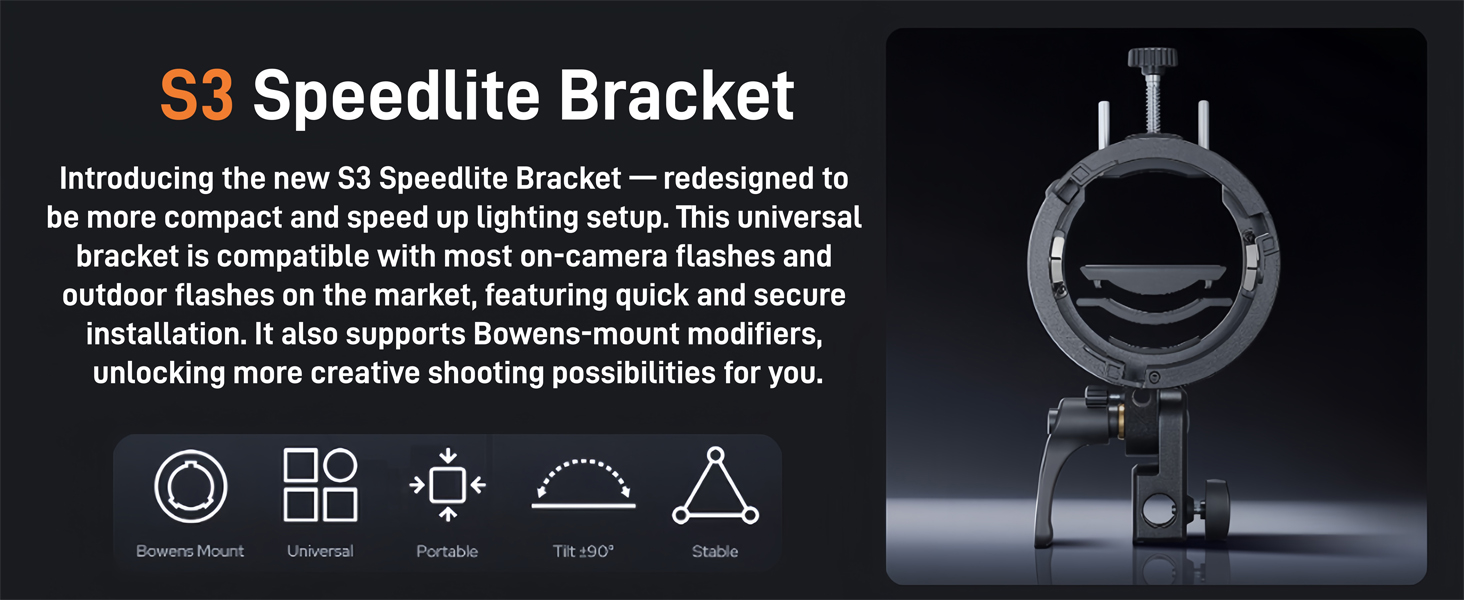 S3 Speedlite Bracket

Introducing the new S3 Speedlite Bracket — redesigned to be more compact and speed up lighting setup. This universal bracket is compatible with most on-camera flashes and outdoor flashes on the market, featuring quick and secure installation. It also supports Bowens-mount modifiers, unlocking more creative shooting possibilities for you.

Bowens Mount

Universal

Portable

Tilt ±90°

Stable